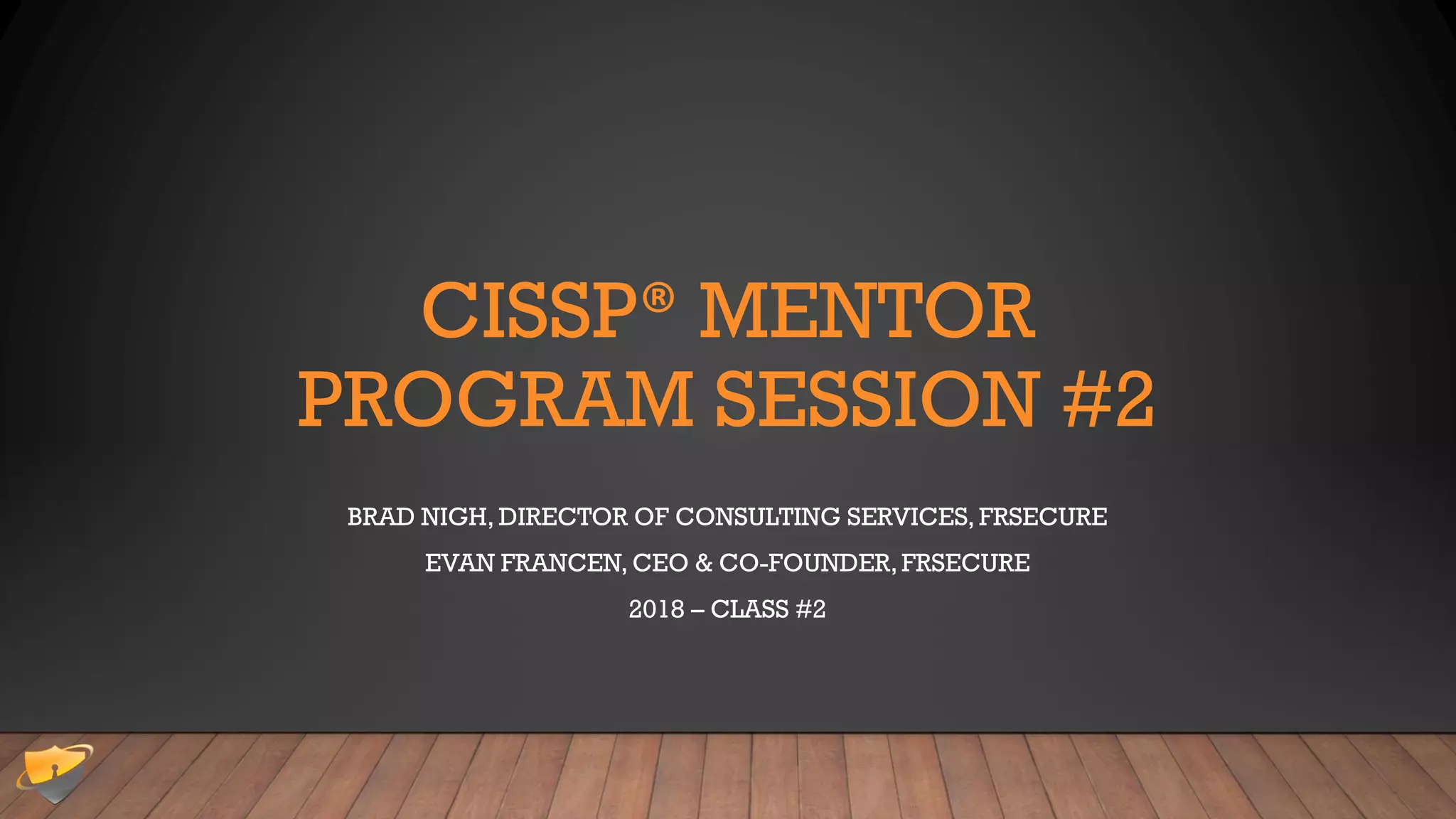 CISSP® MENTOR PROGRAM SESSION #2

BRAD NIGH, DIRECTOR OF CONSULTING SERVICES, FRSECURE

EVAN FRANCEN, CEO & CO-FOUNDER, FRSECURE

2018 – CLASS #2